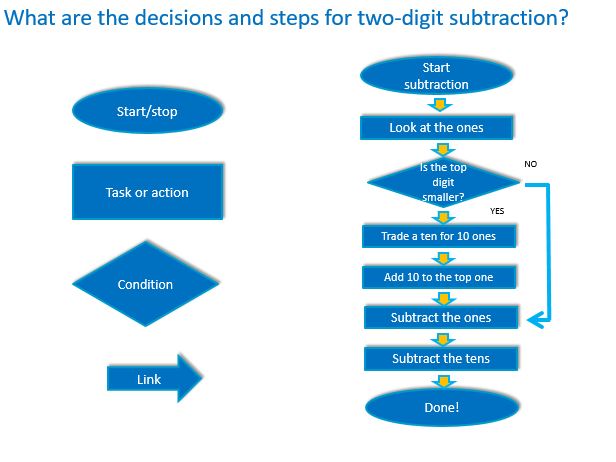 What are the decisions and steps for two-digit subtraction?

Start/stop

Task or action

Condition

Link

Start subtraction

Look at the ones

Is the top digit smaller?

NO

YES

Trade a ten for 10 ones

Add 10 to the top one

Subtract the ones

Subtract the tens

Done!